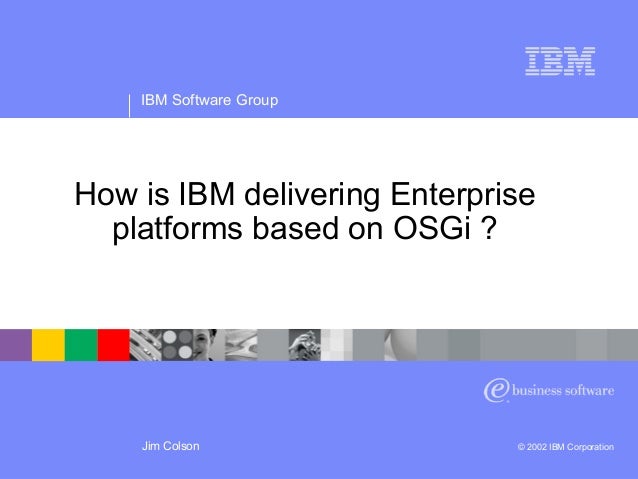 IBM

IBM Software Group

How is IBM delivering Enterprise platforms based on OSGi ?

e business software

Jim Colson

© 2002 IBM Corporation